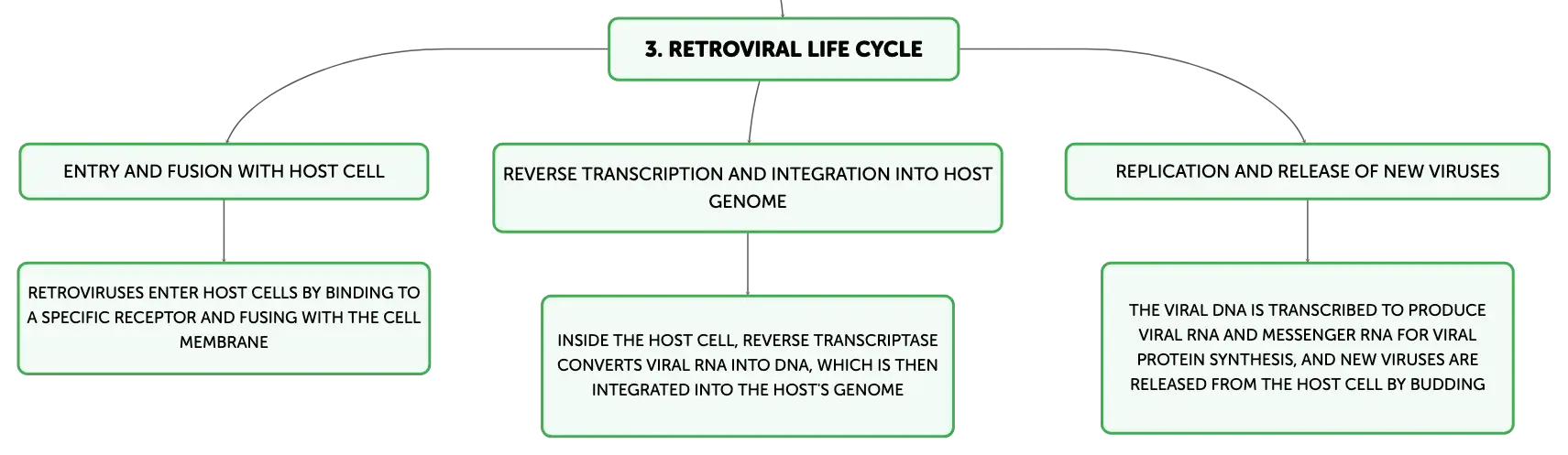 3. RETROVIRAL LIFE CYCLE

ENTRY AND FUSION WITH HOST CELL

RETROVIRUSES ENTER HOST CELLS BY BINDING TO A SPECIFIC RECEPTOR AND FUSING WITH THE CELL MEMBRANE

REVERSE TRANSCRIPTION AND INTEGRATION INTO HOST GENOME

INSIDE THE HOST CELL, REVERSE TRANSCRIPTASE CONVERTS VIRAL RNA INTO DNA, WHICH IS THEN INTEGRATED INTO THE HOST'S GENOME

REPLICATION AND RELEASE OF NEW VIRUSES

THE VIRAL DNA IS TRANSCRIBED TO PRODUCE VIRAL RNA AND MESSENGER RNA FOR VIRAL PROTEIN SYNTHESIS, AND NEW VIRUSES ARE RELEASED FROM THE HOST CELL BY BUDDING